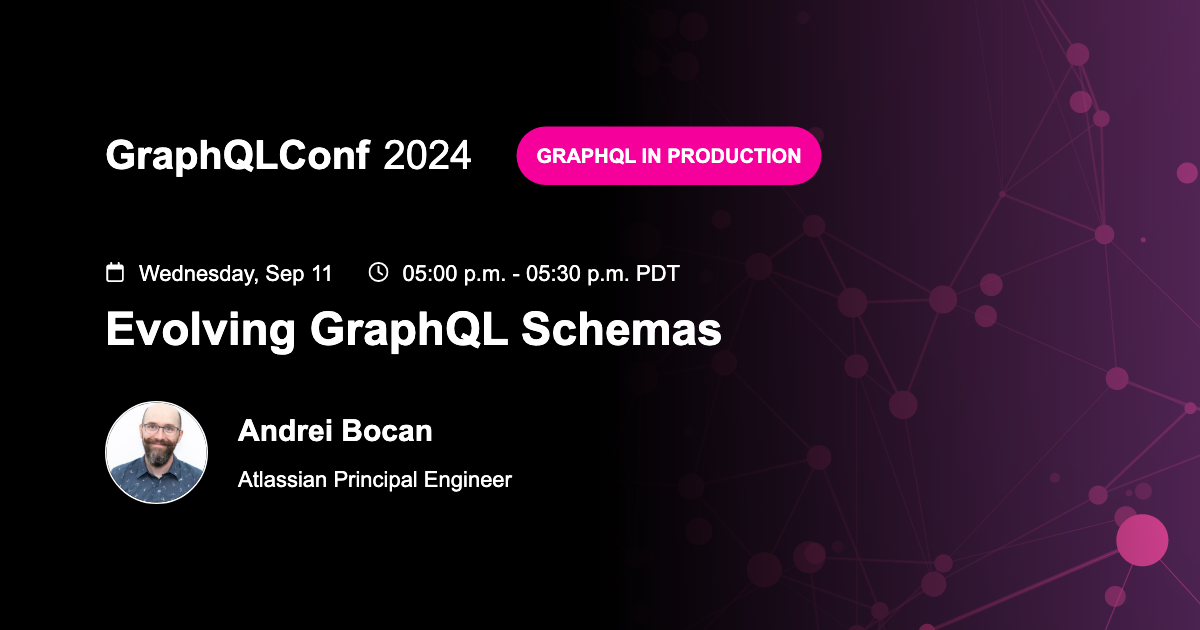 GraphQLConf 2024

GRAPHQL IN PRODUCTION

Wednesday, Sep 11

05:00 p.m. - 05:30 p.m. PDT

Evolving GraphQL Schemas

Andrei Bocan

Atlassian Principal Engineer